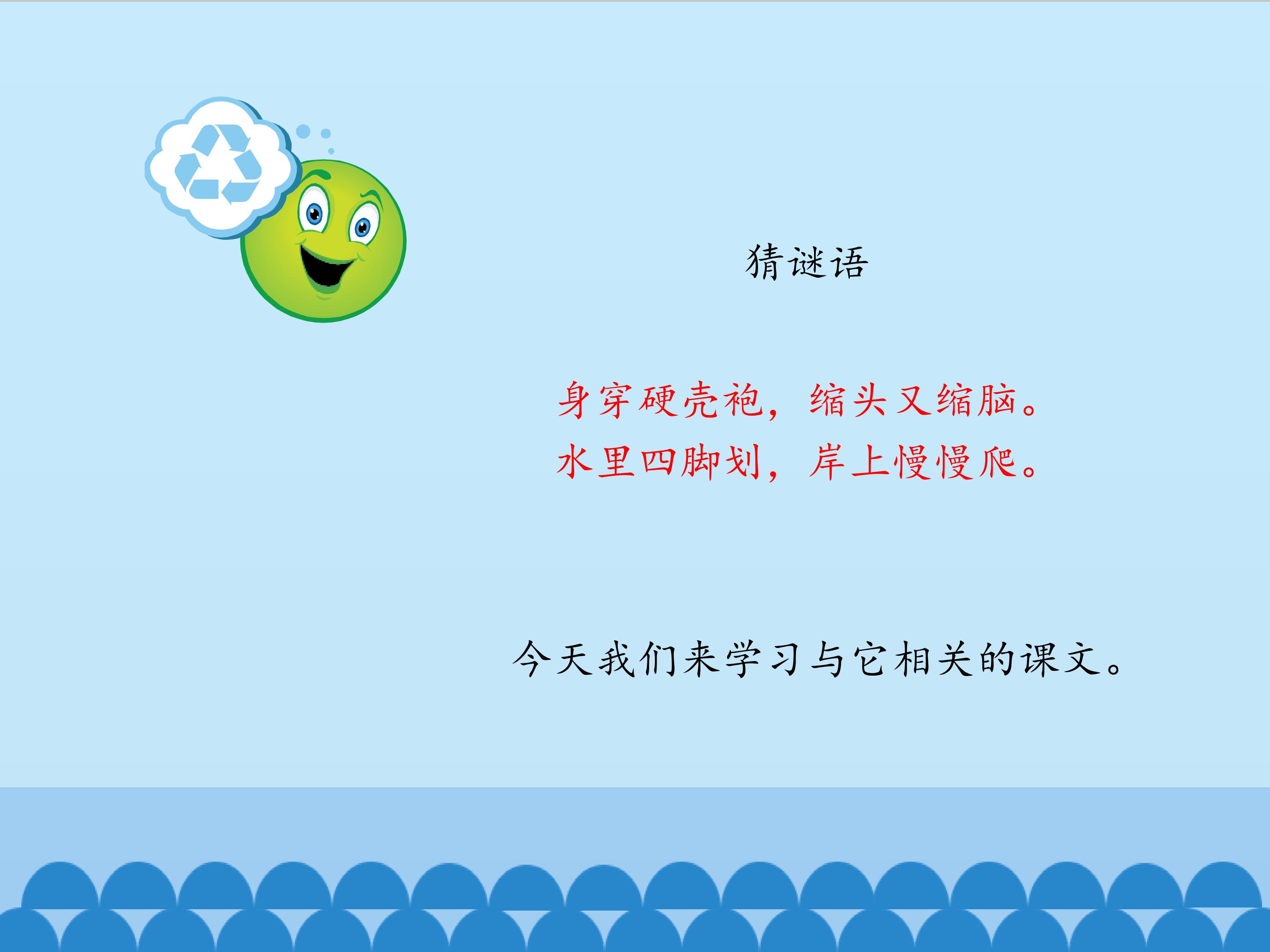 猜谜语

身穿硬壳袍，缩头又缩脑。
水里四脚划，岸上慢慢爬。

今天我们来学习与它相关的课文。